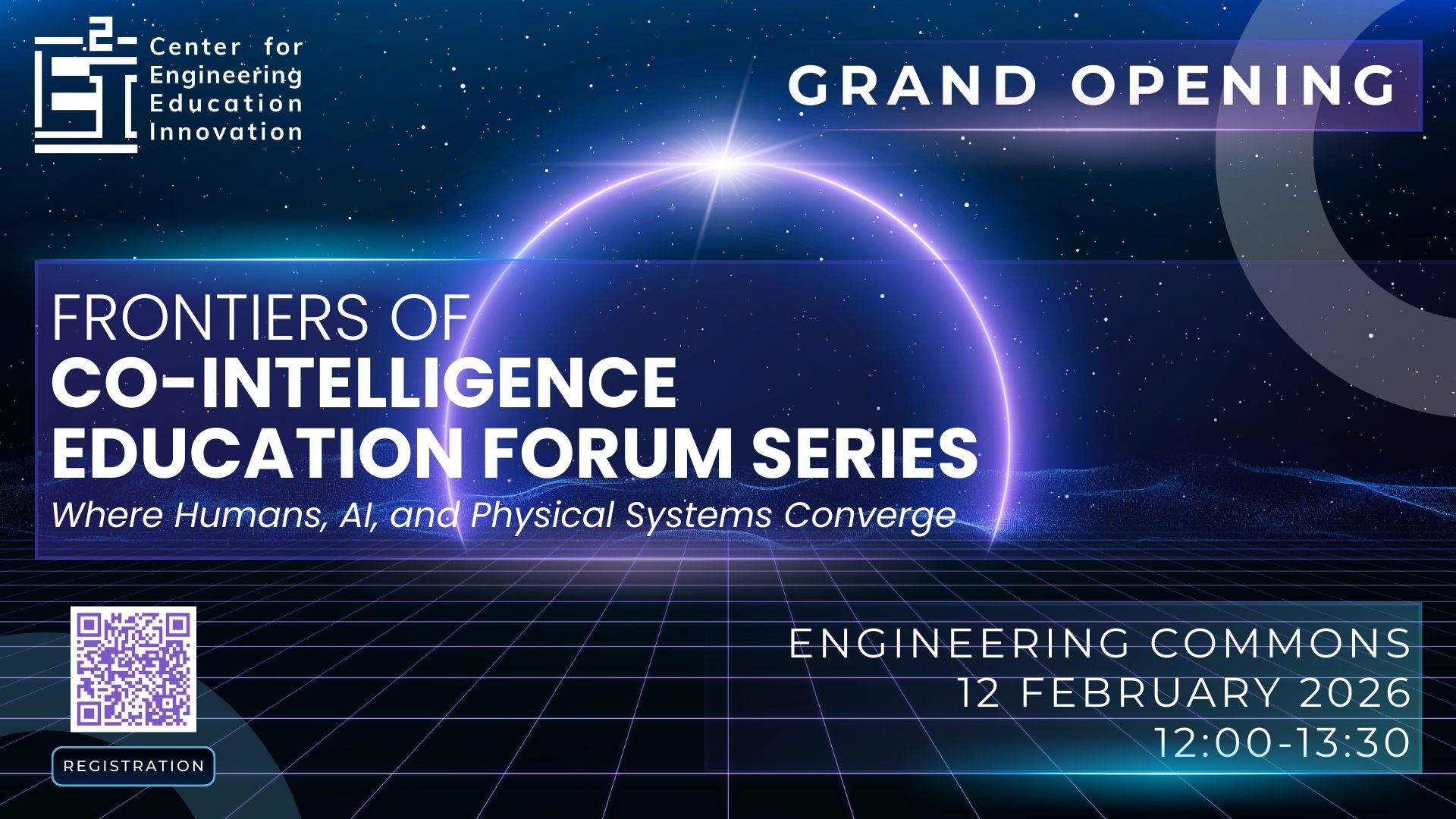 Center for Engineering Education Innovation

GRAND OPENING

FRONTIERS OF
CO-INTELLIGENCE
EDUCATION FORUM SERIES
Where Humans, AI, and Physical Systems Converge

REGISTRATION

ENGINEERING COMMONS
12 FEBRUARY 2026
12:00-13:30